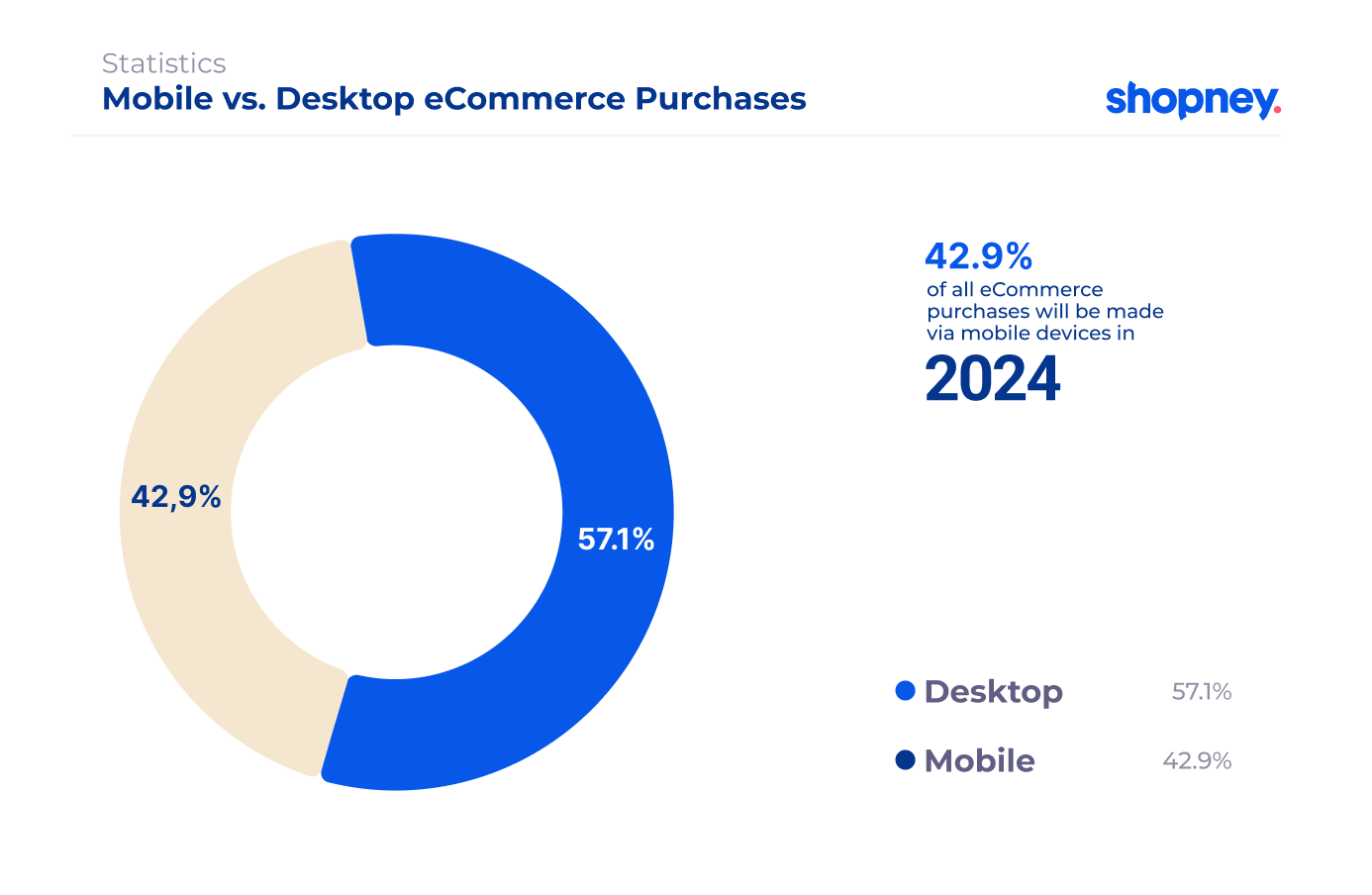 Statistics
Mobile vs. Desktop eCommerce Purchases

shopney.

42,9%

57.1%

42.9%
of all eCommerce purchases will be made via mobile devices in
2024

Desktop 57.1%
Mobile 42.9%